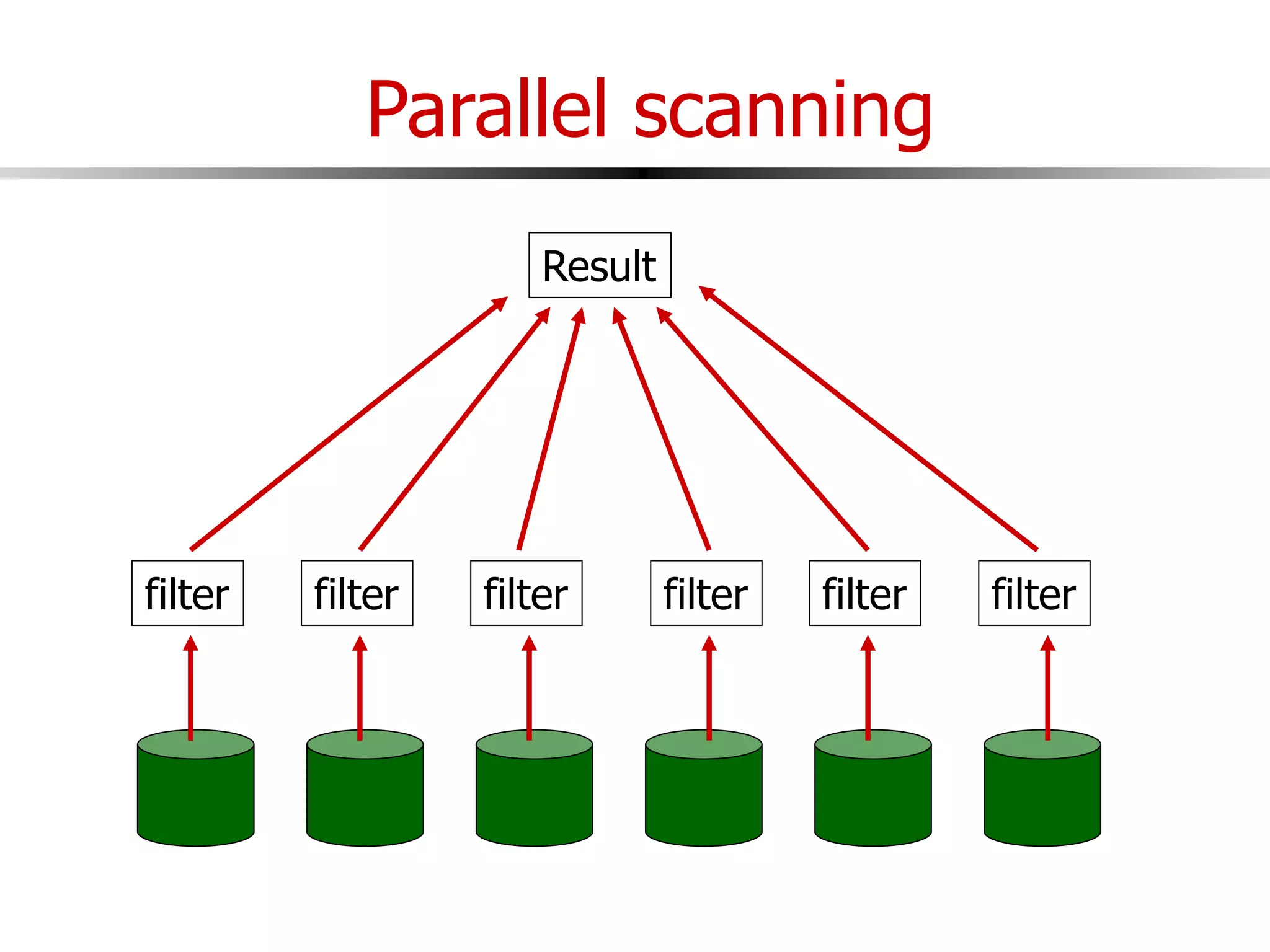 Parallel scanning

Result

filter filter filter filter filter filter